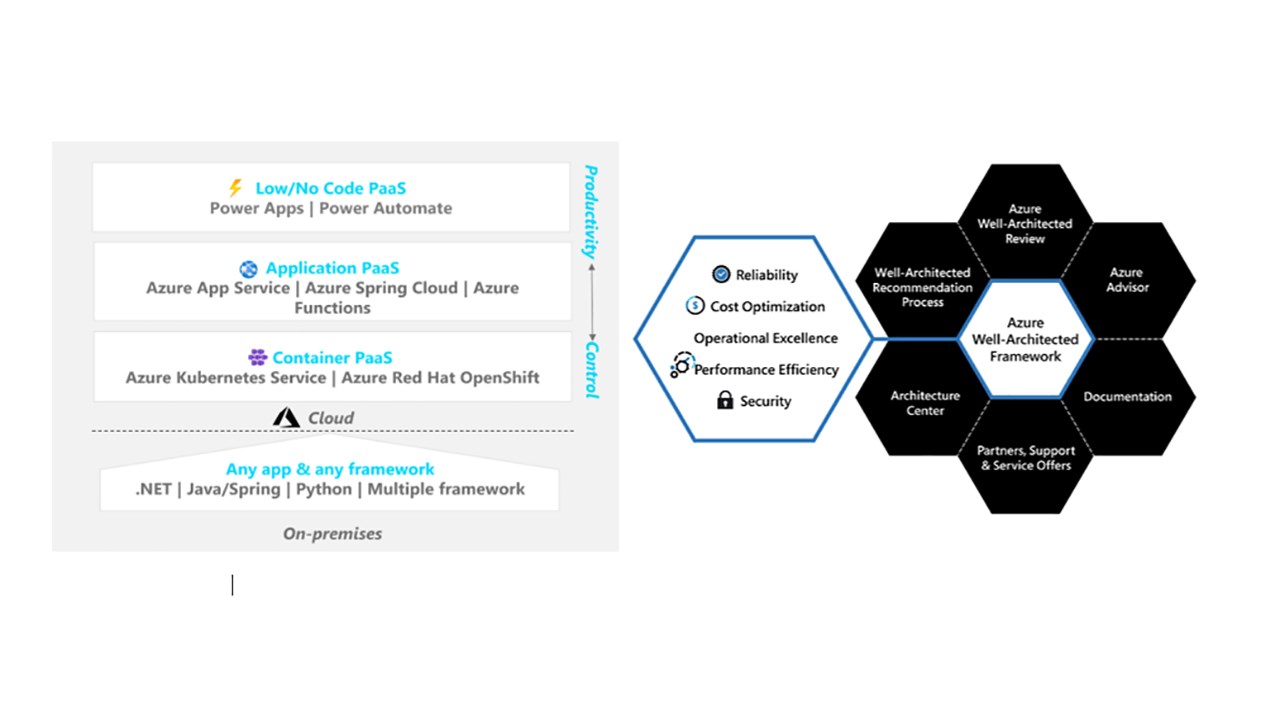 Low/No Code PaaS
Power Apps | Power Automate

Application PaaS
Azure App Service | Azure Spring Cloud | Azure Functions

Container PaaS
Azure Kubernetes Service | Azure Red Hat OpenShift

Productivity

Control

Cloud

Any app & any framework
.NET | Java/Spring | Python | Multiple framework

On-premises

Reliability
Cost Optimization
Operational Excellence
Performance Efficiency
Security

Azure Well-Architected Review

Well-Architected Recommendation Process

Azure Advisor

Azure Well-Architected Framework

Architecture Center

Documentation

Partners, Support & Service Offers